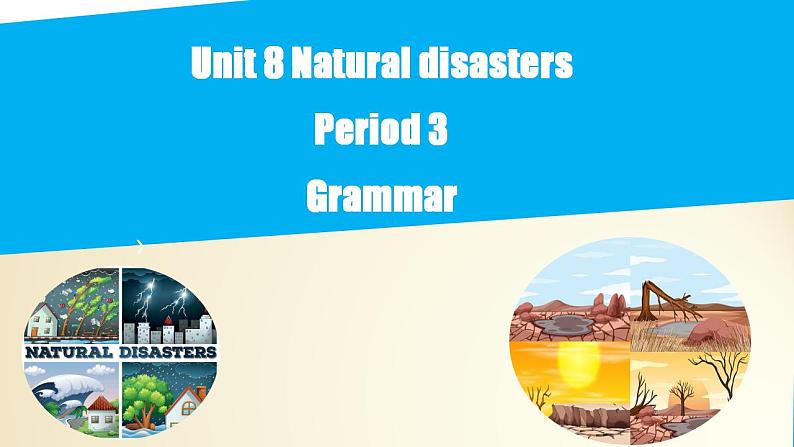 Unit 8 Natural disasters

Period 3

Grammar

NATURAL DISASTERS